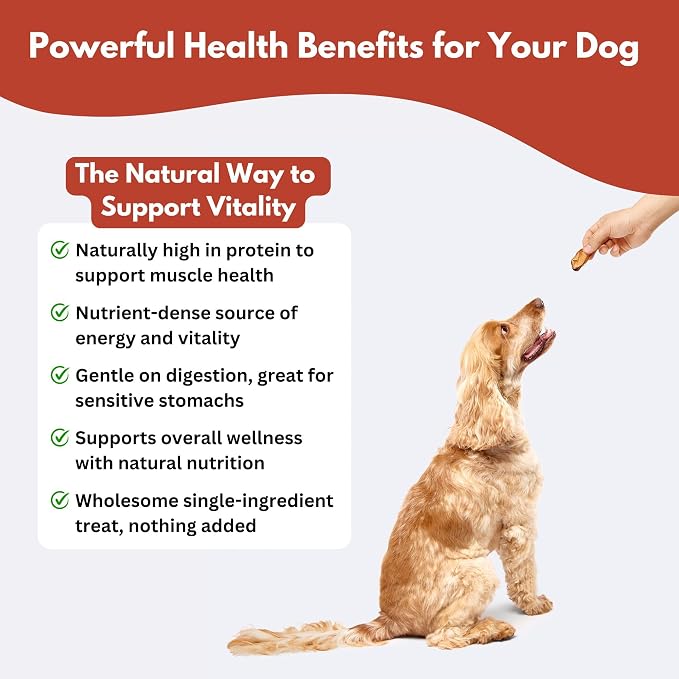 Powerful Health Benefits for Your Dog

The Natural Way to Support Vitality

Naturally high in protein to support muscle health

Nutrient-dense source of energy and vitality

Gentle on digestion, great for sensitive stomachs

Supports overall wellness with natural nutrition

Wholesome single-ingredient treat, nothing added